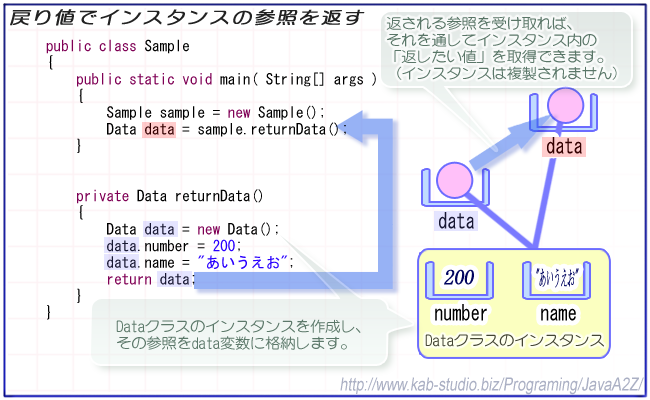 戻り値でインスタンスの参照を返す

public class Sample
{
public static void main( String[] args )
{
Sample sample = new Sample();
Data data = sample.returnData();
}

private Data returnData()
{
Data data = new Data();
data.number = 200;
data.name = "あいうえお";
return data;
}
}

返される参照を受け取れば、それを通してインスタンス内の「返したい値」を取得できます。（インスタンスは複製されません）

data

data

200

"あいうえお"

number

name

Dataクラスのインスタンス

Dataクラスのインスタンスを作成し、その参照をdata変数に格納します。

http://www.kab-studio.biz/Programing/JavaA2Z/